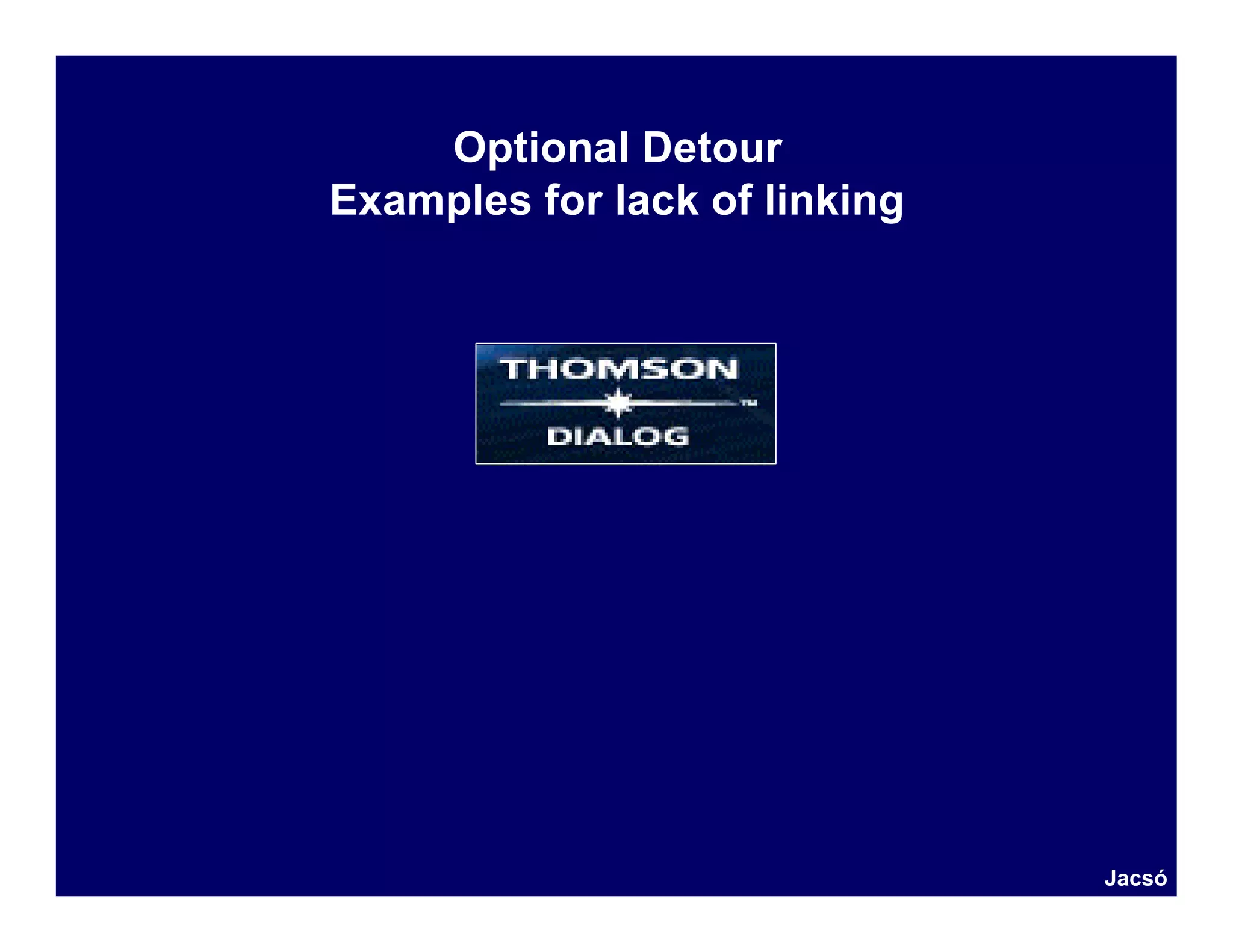 Optional Detour
Examples for lack of linking

THOMSON
TM
DIALOG

Jacsó